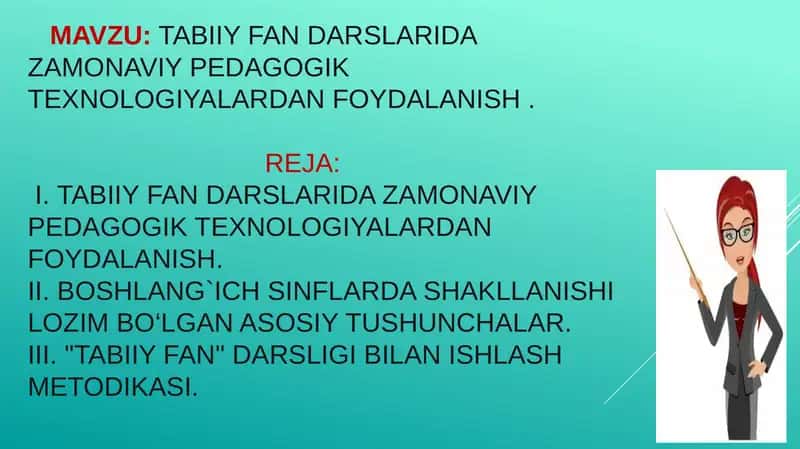 MAVZU: TABIIY FAN DARSLARIDA ZAMONAVIY PEDAGOGIK TEXNOLOGIYALARDAN FOYDALANISH .

REJA:

I. TABIIY FAN DARSLARIDA ZAMONAVIY PEDAGOGIK TEXNOLOGIYALARDAN FOYDALANISH.
II. BOSHLANG`ICH SINFLARDA SHAKLLANISHI LOZIM BO‘LGAN ASOSIY TUSHUNCHALAR.
III. "TABIIY FAN" DARSLIGI BILAN ISHLASH METODIKASI.